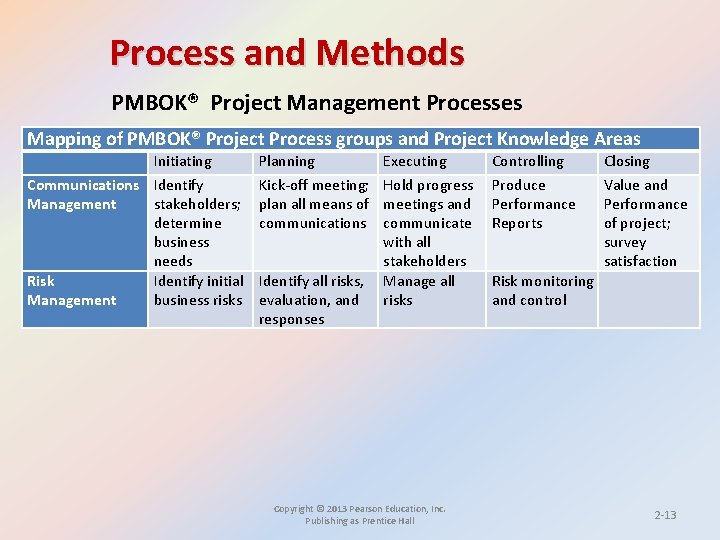 Process and Methods

PMBOK® Project Management Processes

Mapping of PMBOK® Project Process groups and Project Knowledge Areas

| | Initiating | Planning | Executing | Controlling | Closing |
|---|---|---|---|---|---|
| Communications Management | Identify stakeholders; determine business needs | Kick-off meeting; plan all means of communications | Hold progress meetings and communicate with all stakeholders | Produce Performance Reports | Value and Performance of project; survey satisfaction |
| Risk Management | Identify initial business risks | Identify all risks, evaluation, and responses | Manage all risks | Risk monitoring and control | |

Copyright © 2013 Pearson Education, Inc. Publishing as Prentice Hall

2-13